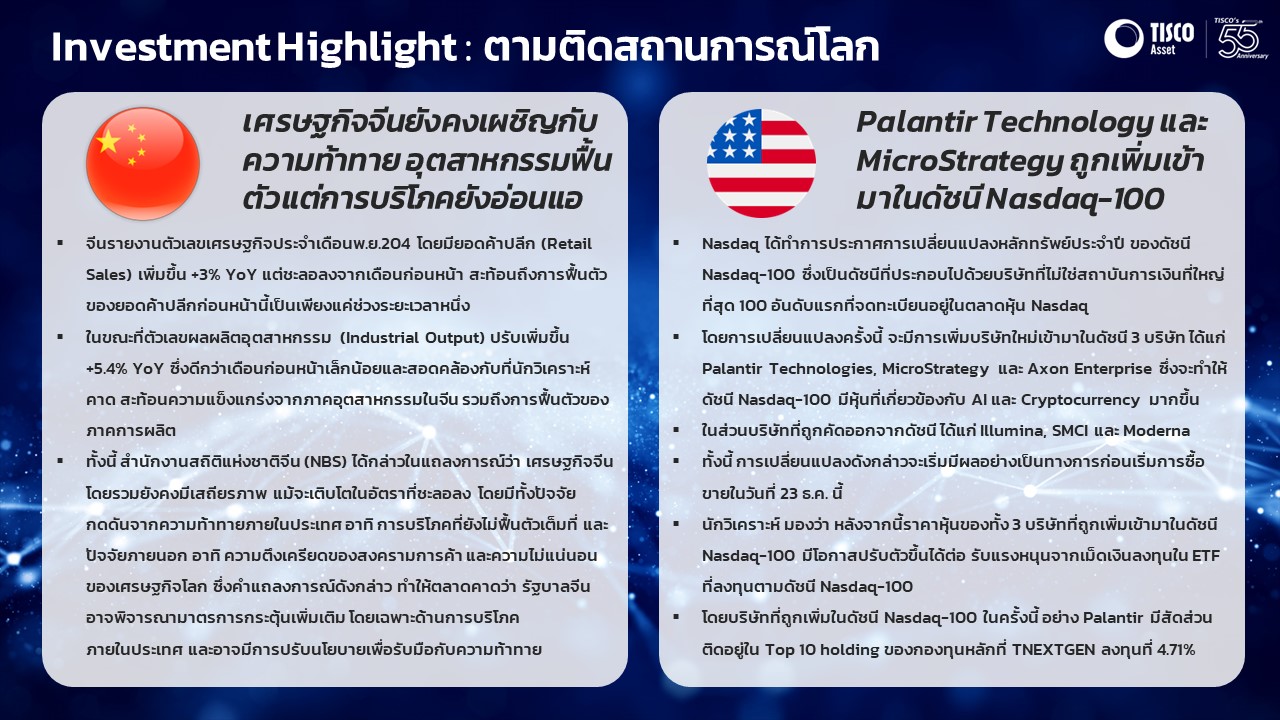 Investment Highlight : ตามติดสถานการณ์โลก

TISCO Asset

TISCO's 55 Anniversary

เศรษฐกิจจีนยังคงเผชิญกับความท้าทาย อุตสาหกรรมฟื้นตัวแต่การบริโภคยังอ่อนแอ

▪ จีนรายงานตัวเลขเศรษฐกิจประจำเดือนพ.ย.204 โดยมียอดค้าปลีก (Retail Sales) เพิ่มขึ้น +3% YoY แต่ชะลอลงจากเดือนก่อนหน้า สะท้อนถึงการฟื้นตัวของยอดค้าปลีกก่อนหน้านี้เป็นเพียงแค่ช่วงระยะเวลาหนึ่ง

▪ ในขณะที่ตัวเลขผลผลิตอุตสาหกรรม (Industrial Output) ปรับเพิ่มขึ้น +5.4% YoY ซึ่งดีกว่าเดือนก่อนหน้าเล็กน้อยและสอดคล้องกับที่นักวิเคราะห์คาด สะท้อนความแข็งแกร่งจากภาคอุตสาหกรรมในจีน รวมถึงการฟื้นตัวของภาคการผลิต

▪ ทั้งนี้ สำนักงานสถิติแห่งชาติจีน (NBS) ได้กล่าวในแถลงการณ์ว่า เศรษฐกิจจีนโดยรวมยังคงมีเสถียรภาพ แม้จะเติบโตในอัตราที่ชะลอลง โดยมีทั้งปัจจัยกดดันจากความท้าทายภายในประเทศ อาทิ การบริโภคที่ยังไม่ฟื้นตัวเต็มที่ และปัจจัยภายนอก อาทิ ความตึงเครียดของสงครามการค้า และความไม่แน่นอนของเศรษฐกิจโลก ซึ่งคำแถลงการณ์ดังกล่าว ทำให้ตลาดคาดว่า รัฐบาลจีนอาจพิจารณามาตรการกระตุ้นเพิ่มเติม โดยเฉพาะด้านการบริโภคภายในประเทศ และอาจมีการปรับนโยบายเพื่อรับมือกับความท้าทาย

Palantir Technology และ MicroStrategy ถูกเพิ่มเข้ามาในดัชนี Nasdaq-100

▪ Nasdaq ได้ทำการประกาศการเปลี่ยนแปลงหลักทรัพย์ประจำปี ของดัชนี Nasdaq-100 ซึ่งเป็นดัชนีที่ประกอบไปด้วยบริษัทที่ไม่ใช่สถาบันการเงินที่ใหญ่ที่สุด 100 อันดับแรกที่จดทะเบียนอยู่ในตลาดหุ้น Nasdaq

▪ โดยการเปลี่ยนแปลงครั้งนี้ จะมีการเพิ่มบริษัทใหม่เข้ามาในดัชนี 3 บริษัท ได้แก่ Palantir Technologies, MicroStrategy และ Axon Enterprise ซึ่งจะทำให้ดัชนี Nasdaq-100 มีหุ้นที่เกี่ยวข้องกับ AI และ Cryptocurrency มากขึ้น

▪ ในส่วนบริษัทที่ถูกคัดออกจากดัชนี ได้แก่ Illumina, SMCI และ Moderna

▪ ทั้งนี้ การเปลี่ยนแปลงดังกล่าวจะเริ่มมีผลอย่างเป็นทางการก่อนเริ่มการซื้อขายในวันที่ 23 ธ.ค. นี้

▪ นักวิเคราะห์ มองว่า หลังจากนี้ราคาหุ้นของทั้ง 3 บริษัทที่ถูกเพิ่มเข้ามาในดัชนี Nasdaq-100 มีโอกาสปรับตัวขึ้นได้ต่อ รับแรงหนุนจากเม็ดเงินลงทุนใน ETF ที่ลงทุนตามดัชนี Nasdaq-100

▪ โดยบริษัทที่ถูกเพิ่มในดัชนี Nasdaq-100 ในครั้งนี้ อย่าง Palantir มีสัดส่วนติดอยู่ใน Top 10 holding ของกองทุนหลักที่ TNEXTGEN ลงทุนที่ 4.71%